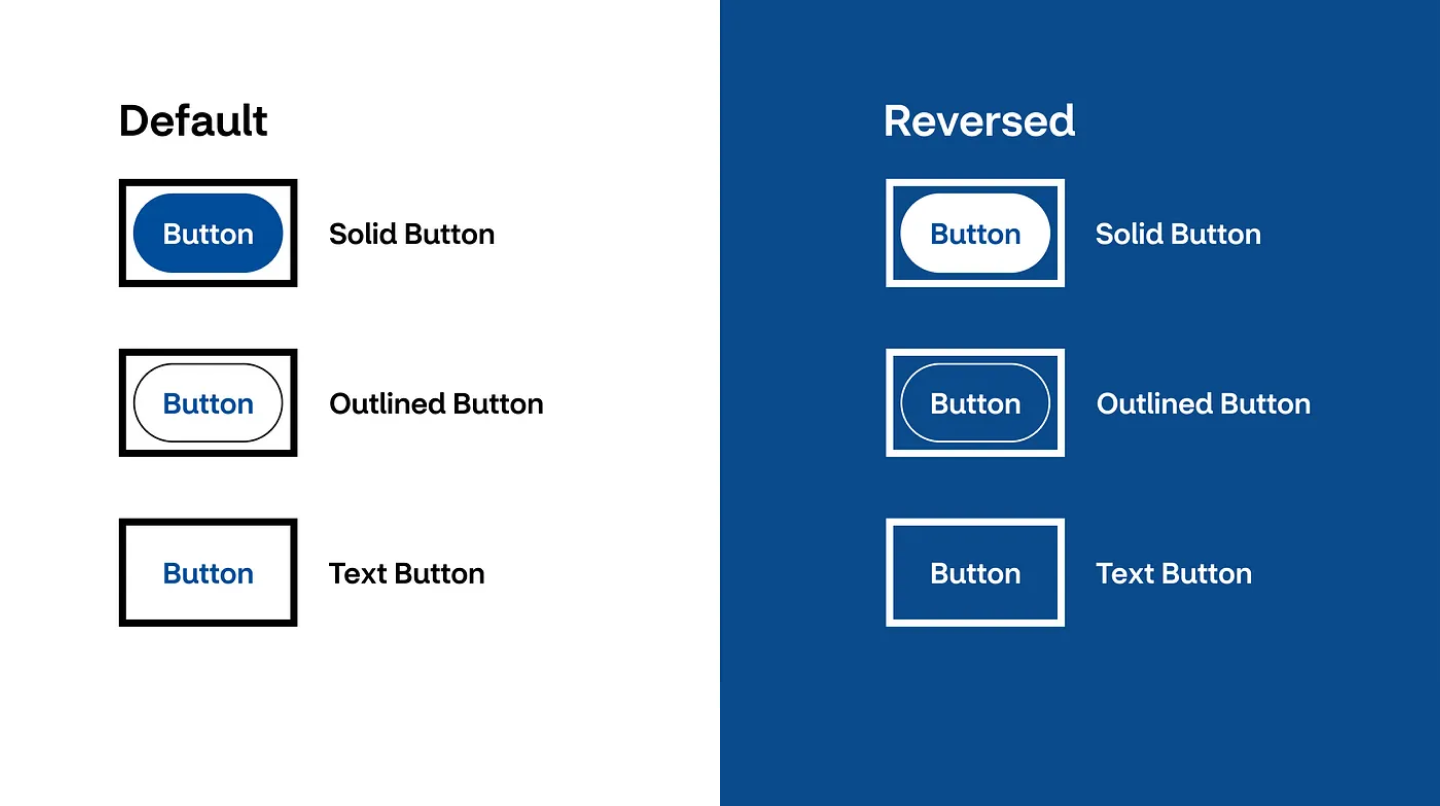 Default

Button Solid Button

Button Outlined Button

Button Text Button

Reversed

Button Solid Button

Button Outlined Button

Button Text Button